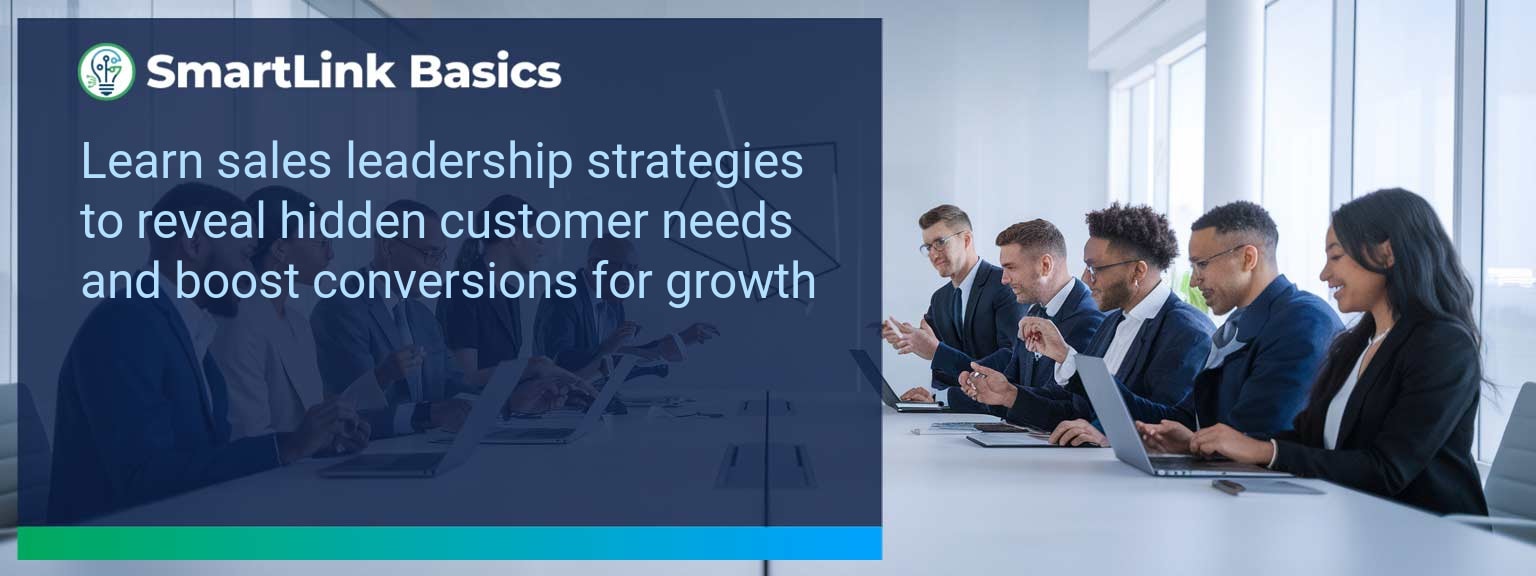 SmartLink Basics

Learn sales leadership strategies to reveal hidden customer needs and boost conversions for growth